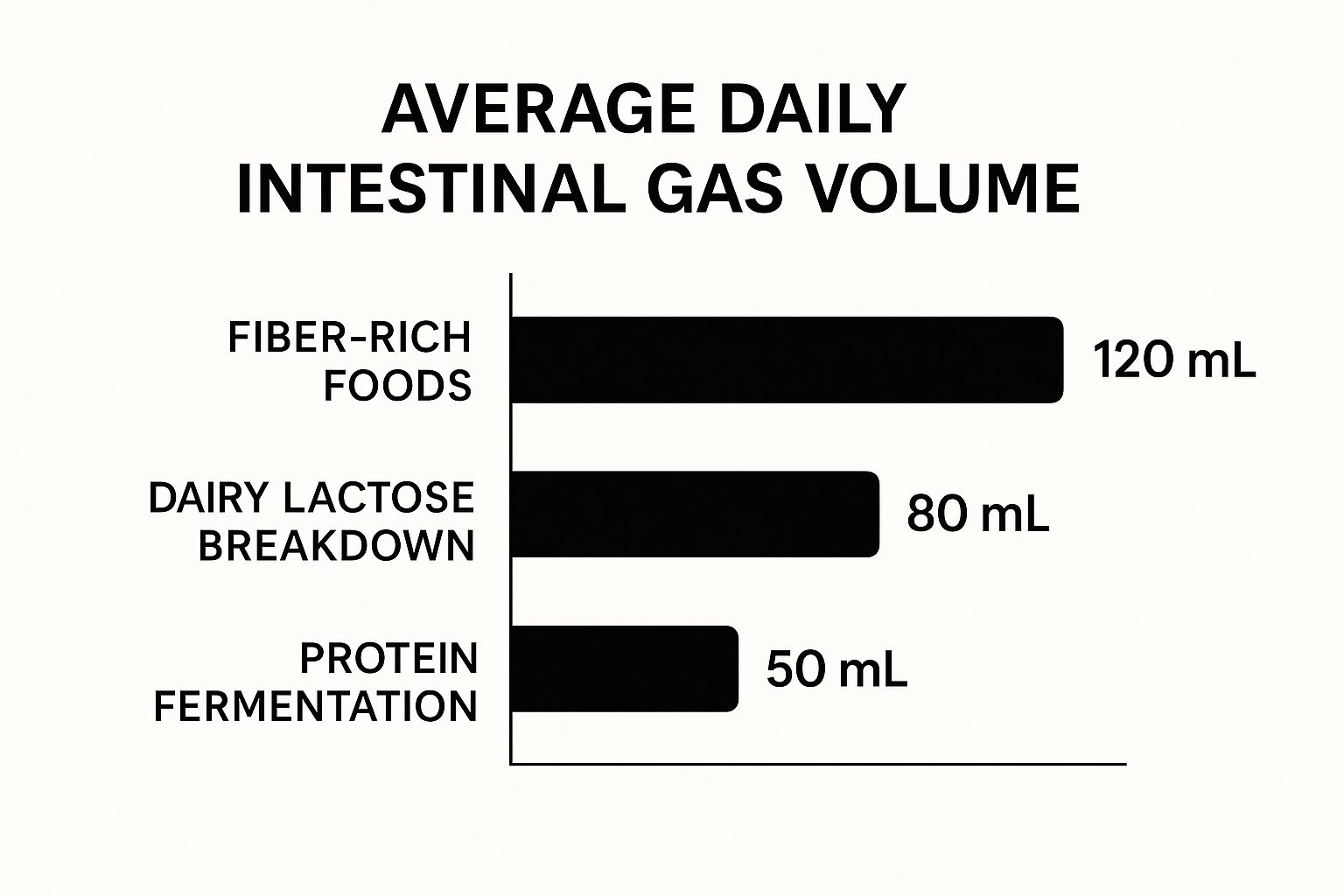 AVERAGE DAILY INTESTINAL GAS VOLUME

FIBER-RICH FOODS
120 mL

DAIRY LACTOSE BREAKDOWN
80 mL

PROTEIN FERMENTATION
50 mL